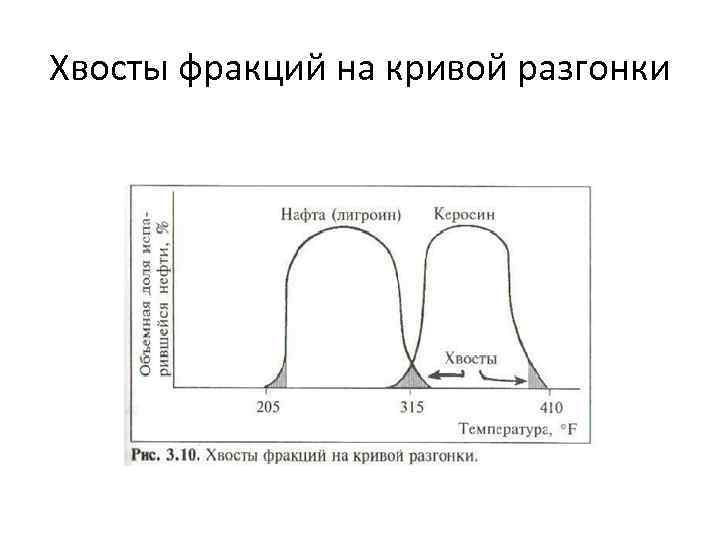 Хвосты фракций на кривой разгонки

Объемная доля испарившейся нефти, %

Нафта (лигроин)

Керосин

Хвосты

205

315

410

Температура, °F

Рис. 3.10. Хвосты фракций на кривой разгонки.